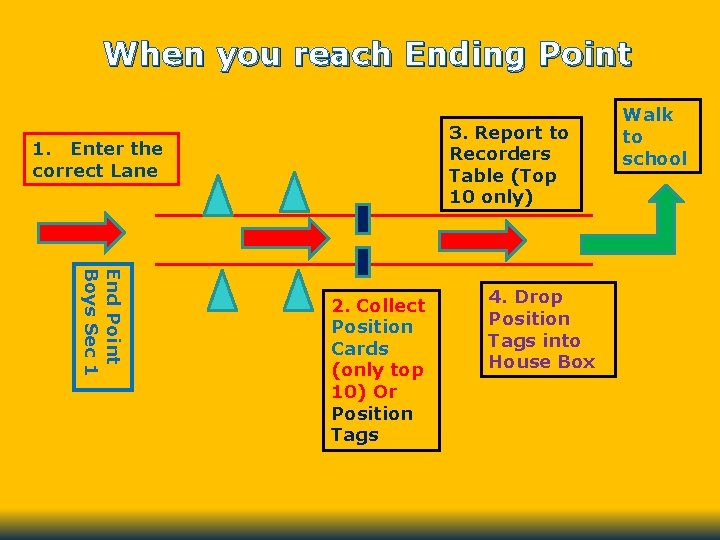 When you reach Ending Point

1. Enter the correct Lane

End Point Boys Sec 1

2. Collect Position Cards (only top 10) Or Position Tags

3. Report to Recorders Table (Top 10 only)

4. Drop Position Tags into House Box

Walk to school